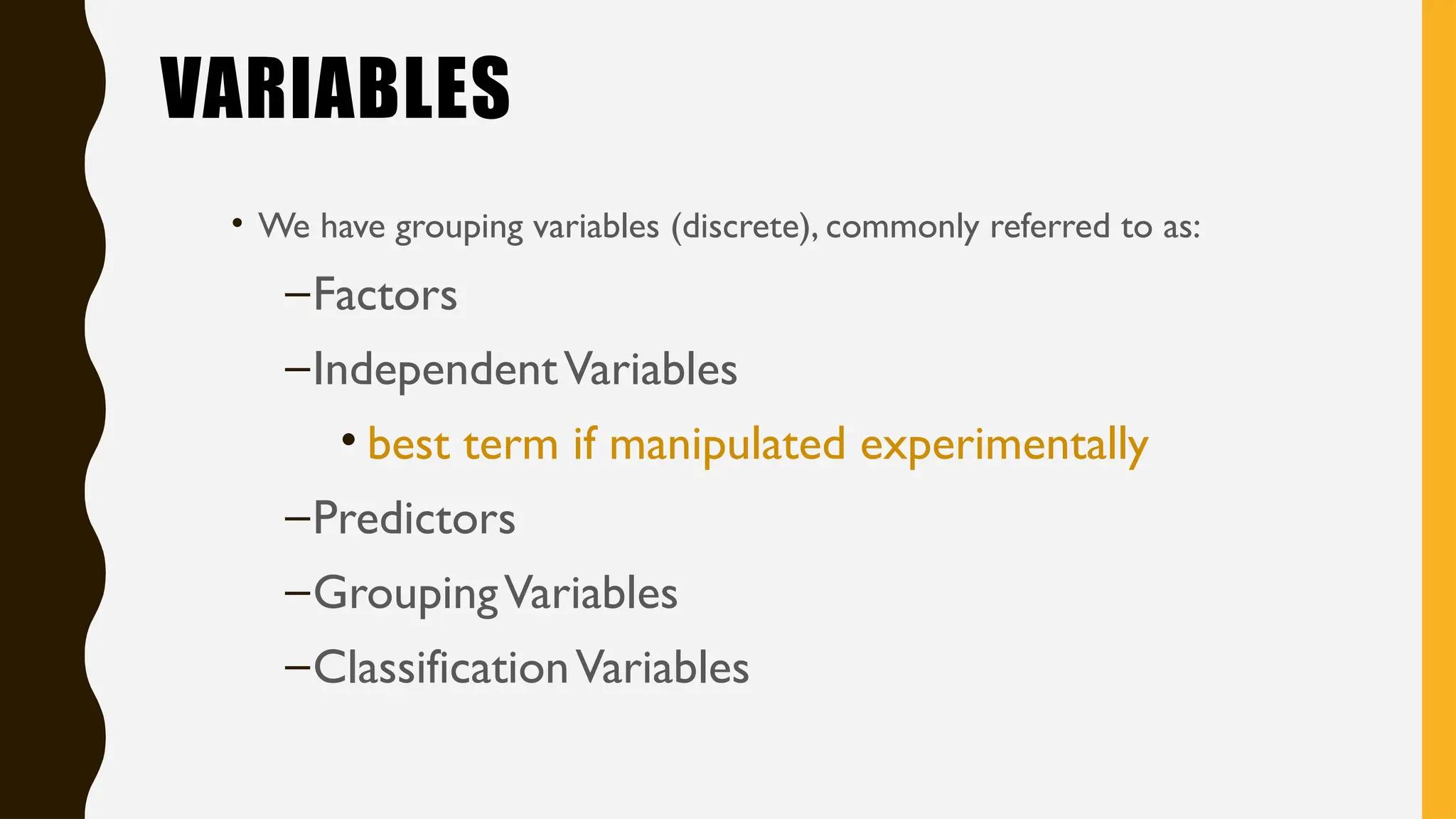 VARIABLES

• We have grouping variables (discrete), commonly referred to as:

–Factors

–Independent Variables

• best term if manipulated experimentally

–Predictors

–Grouping Variables

–Classification Variables